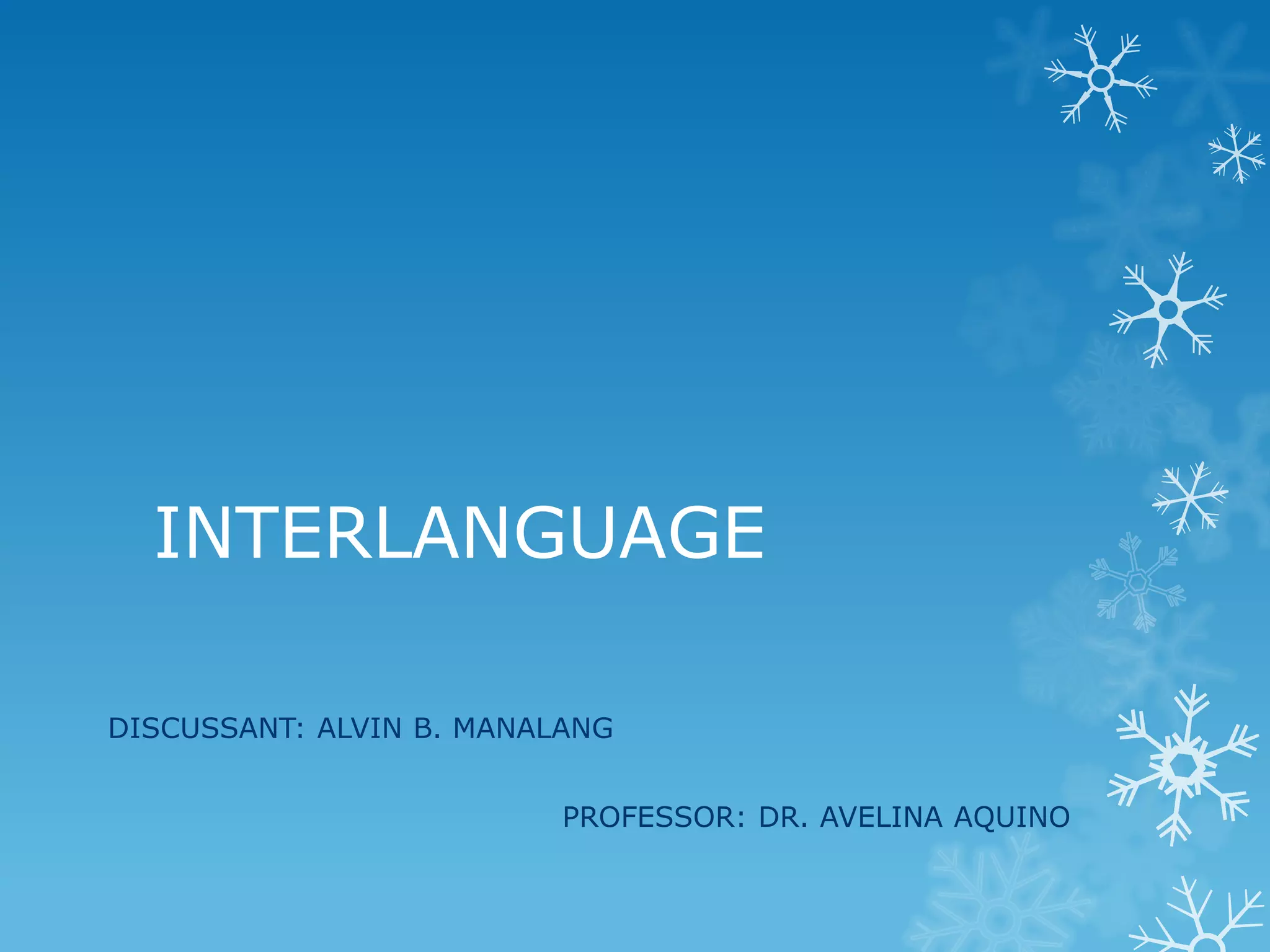 INTERLANGUAGE

DISCUSSANT: ALVIN B. MANALANG

PROFESSOR: DR. AVELINA AQUINO